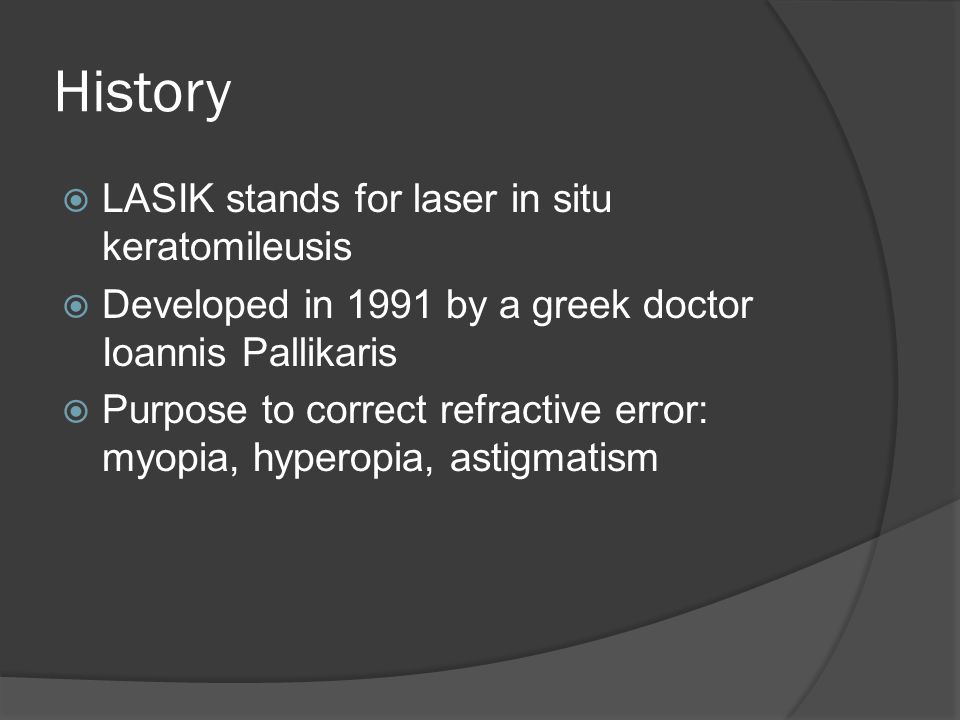 History

LASIK stands for laser in situ keratomileusis

Developed in 1991 by a greek doctor Ioannis Pallikaris

Purpose to correct refractive error: myopia, hyperopia, astigmatism